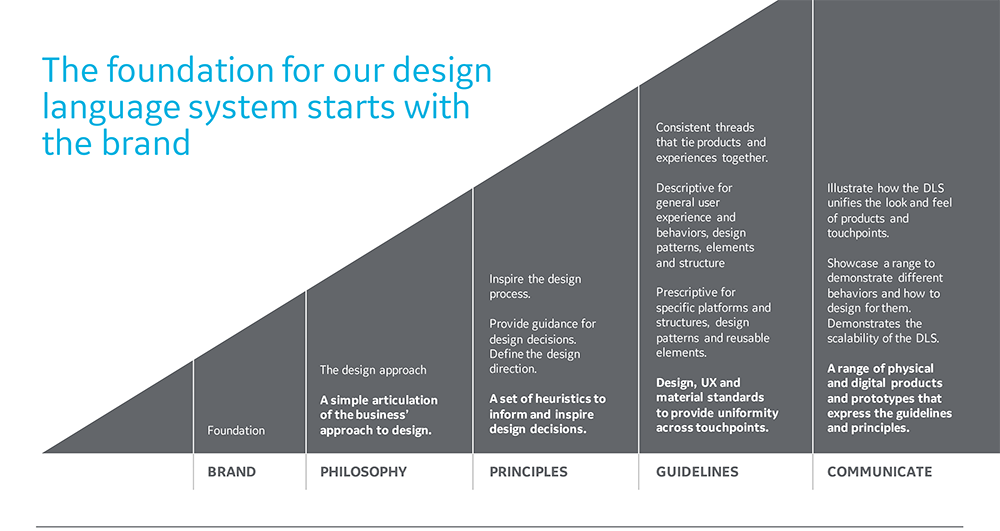 The foundation for our design language system starts with the brand

Foundation

BRAND

The design approach

A simple articulation of the business' approach to design.

PHILOSOPHY

Inspire the design process.

Provide guidance for design decisions. Define the design direction.

A set of heuristics to inform and inspire design decisions.

PRINCIPLES

Consistent threads that tie products and experiences together.

Descriptive for general user experience and behaviors, design patterns, elements and structure

Prescriptive for specific platforms and structures, design patterns and reusable elements.

Design, UX and material standards to provide uniformity across touchpoints.

GUIDELINES

Illustrate how the DLS unifies the look and feel of products and touchpoints.

Showcase a range to demonstrate different behaviors and how to design for them. Demonstrates the scalability of the DLS.

A range of physical and digital products and prototypes that express the guidelines and principles.

COMMUNICATE